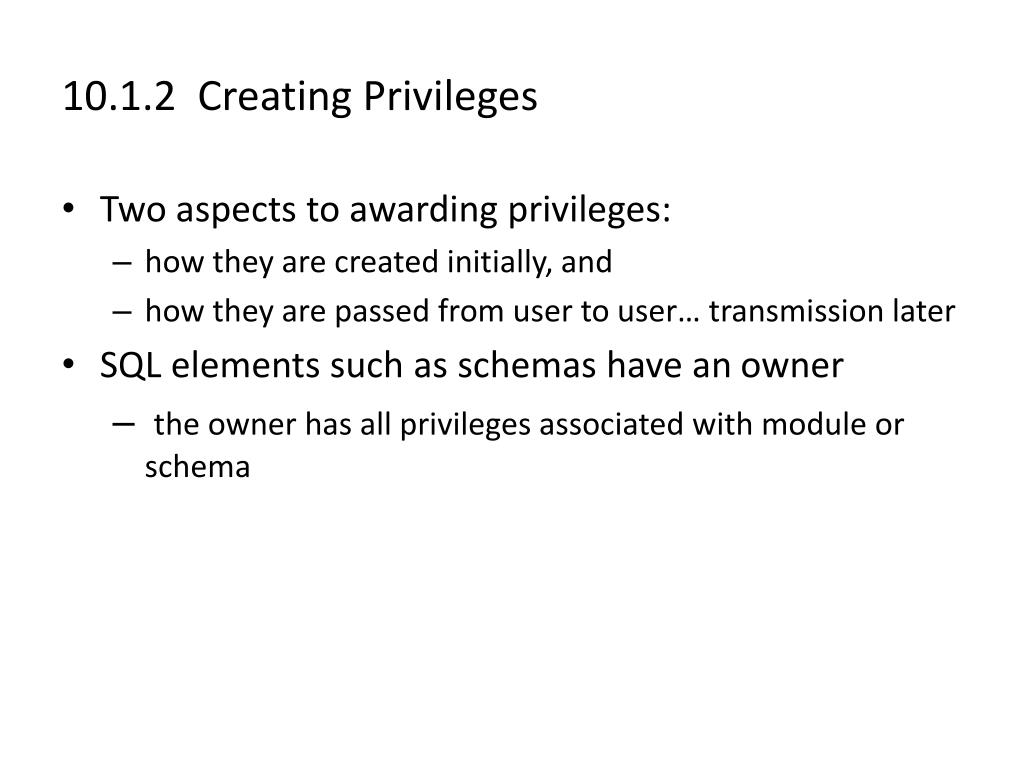 10.1.2 Creating Privileges

• Two aspects to awarding privileges:
  – how they are created initially, and
  – how they are passed from user to user… transmission later
• SQL elements such as schemas have an owner
  – the owner has all privileges associated with module or schema